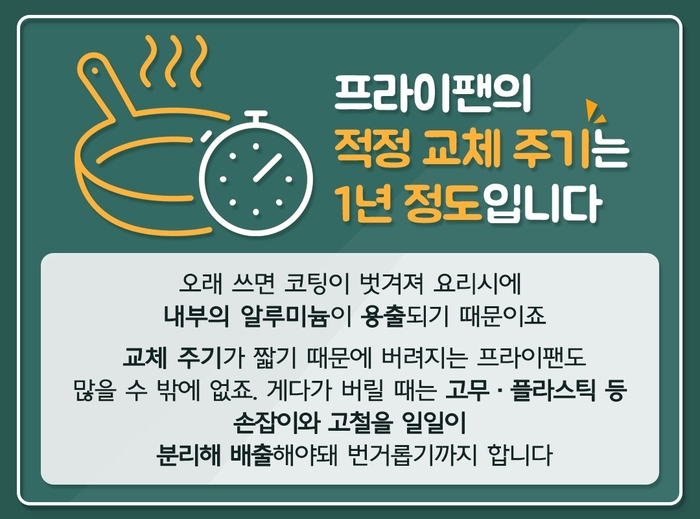 프라이팬의
적정 교체 주기는
1년 정도입니다

오래 쓰면 코팅이 벗겨져 요리시에
내부의 알루미늄이 용출되기 때문이죠

교체 주기가 짧기 때문에 버려지는 프라이팬도
많을 수 밖에 없죠. 게다가 버릴 때는 고무 · 플라스틱 등
손잡이와 고철을 일일이
분리해 배출해야돼 번거롭기까지 합니다